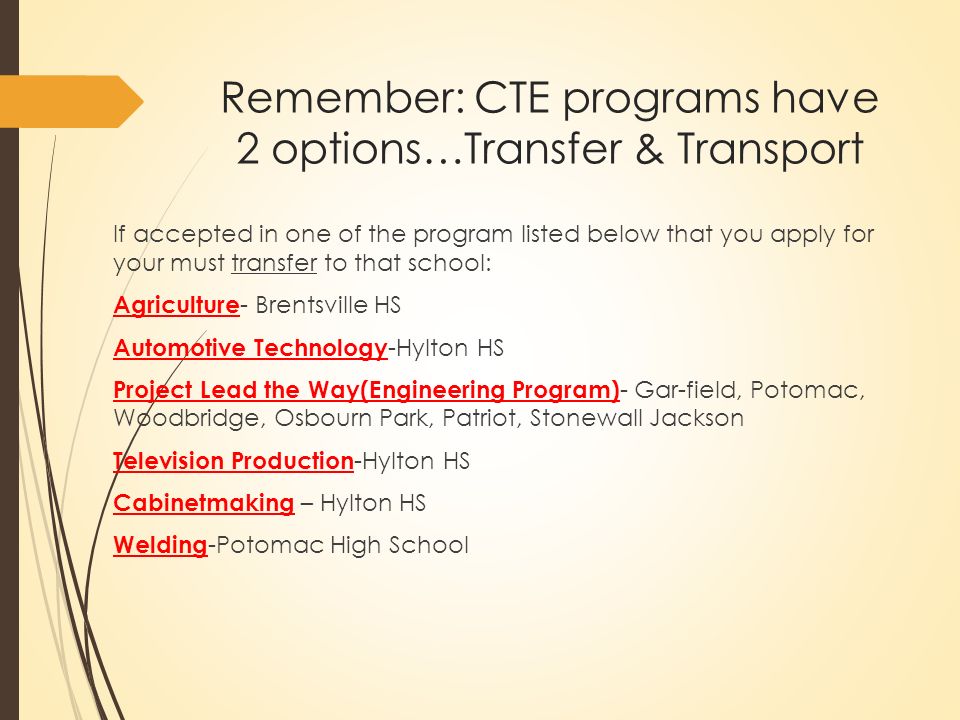 Remember: CTE programs have 2 options…Transfer & Transport

If accepted in one of the program listed below that you apply for your must transfer to that school:

Agriculture- Brentsville HS

Automotive Technology-Hylton HS

Project Lead the Way(Engineering Program)- Gar-field, Potomac, Woodbridge, Osbourn Park, Patriot, Stonewall Jackson

Television Production-Hylton HS

Cabinetmaking – Hylton HS

Welding-Potomac High School